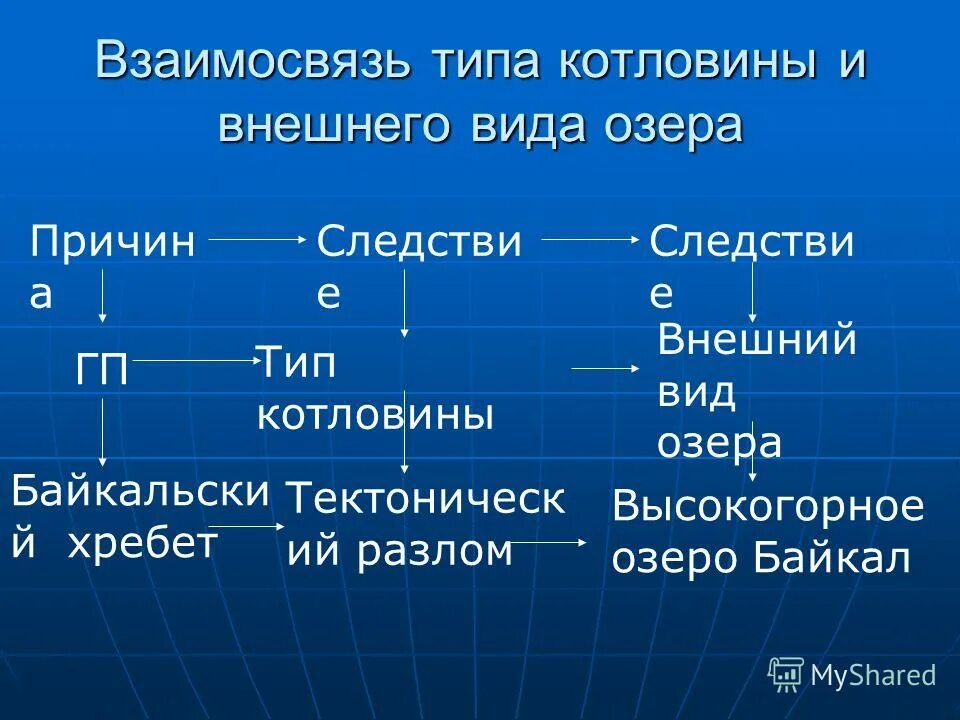 Взаимосвязь типа котловины и внешнего вида озера

Причина

Следствие

Следствие

ГП

Тип котловины

Внешний вид озера

Байкальский хребет

Тектонический разлом

Высокогорное озеро Байкал

MyShared